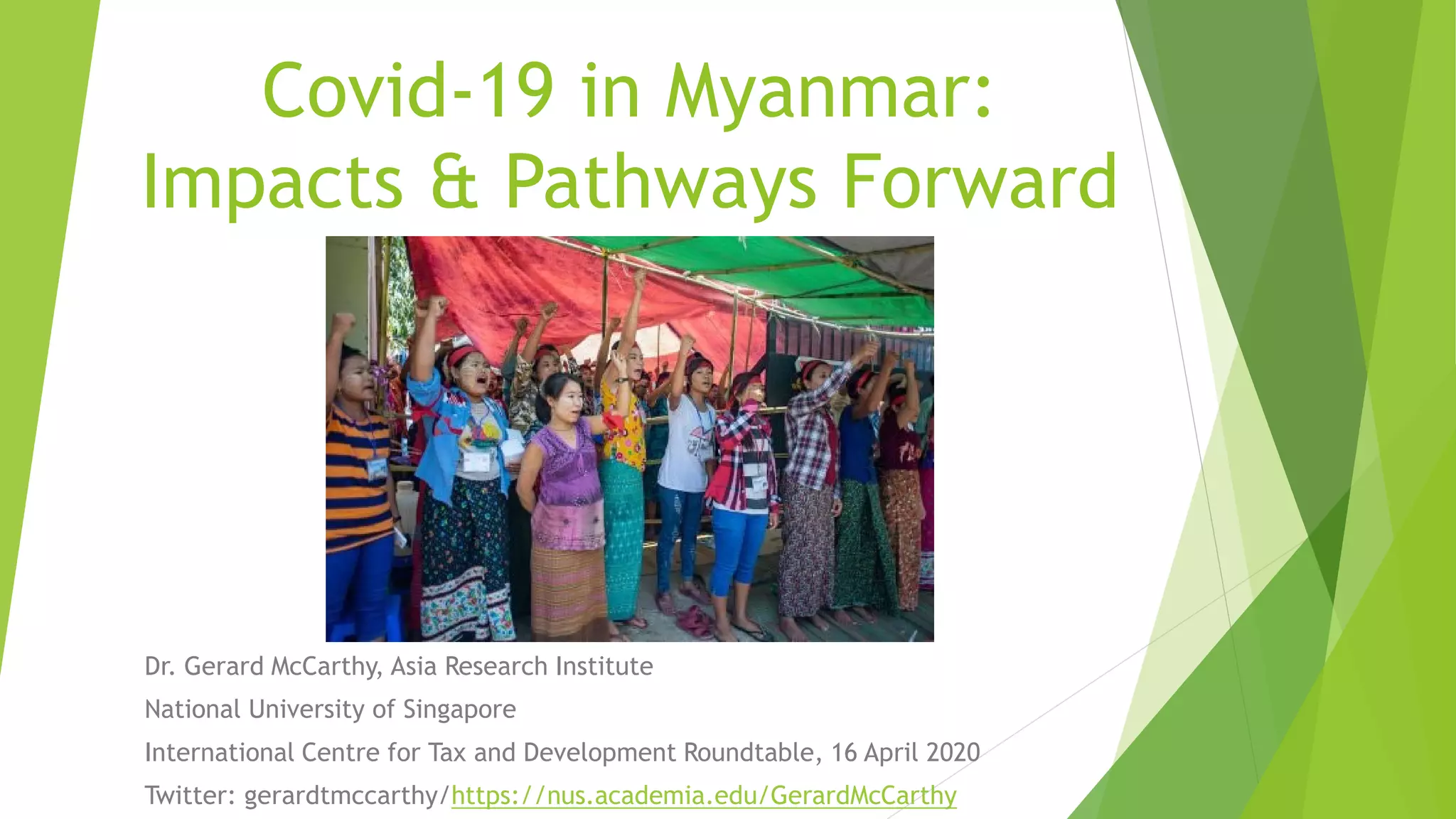 Covid-19 in Myanmar: Impacts & Pathways Forward

Dr. Gerard McCarthy, Asia Research Institute

National University of Singapore

International Centre for Tax and Development Roundtable, 16 April 2020

Twitter: gerardtmccarthy/https://nus.academia.edu/GerardMcCarthy